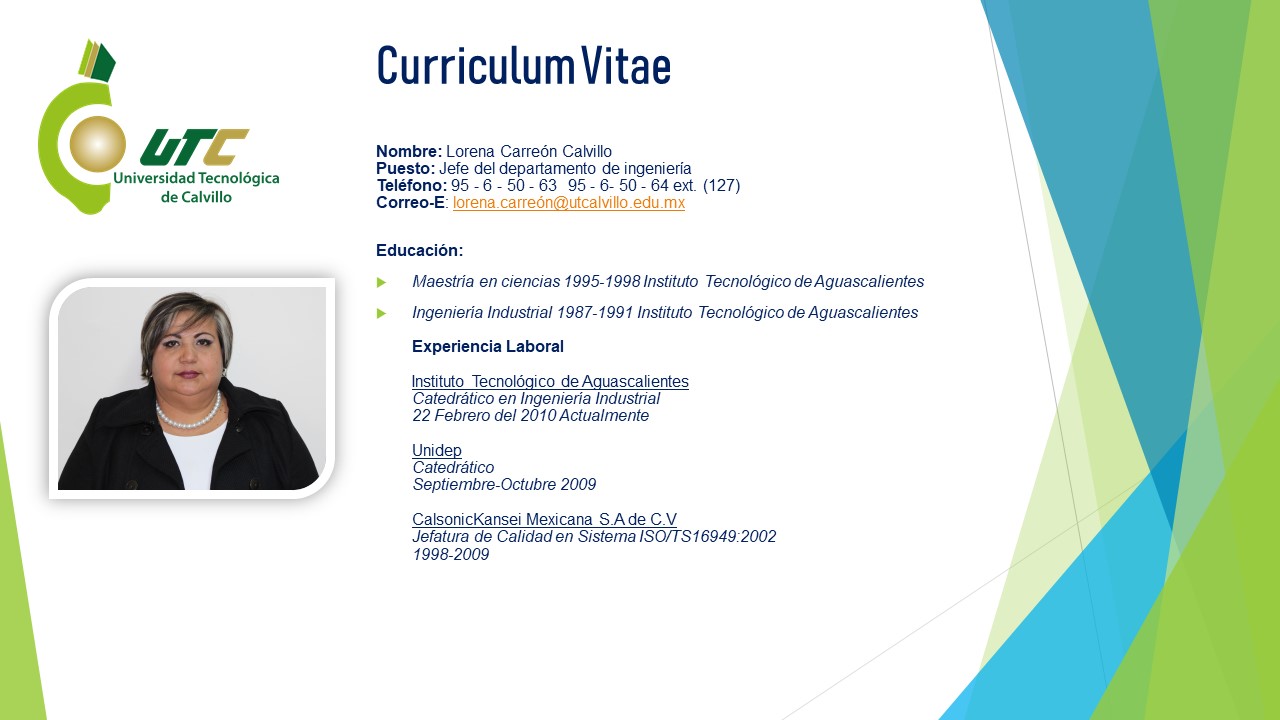 UTC
Universidad Tecnológica de Calvillo

Curriculum Vitae

Nombre: Lorena Carreón Calvillo
Puesto: Jefe del departamento de ingeniería
Teléfono: 95 - 6 - 50 - 63  95 - 6- 50 - 64 ext. (127)
Correo-E: lorena.carreón@utcalvillo.edu.mx

Educación:

Maestría en ciencias 1995-1998 Instituto Tecnológico de Aguascalientes

Ingeniería Industrial 1987-1991 Instituto Tecnológico de Aguascalientes

Experiencia Laboral

Instituto Tecnológico de Aguascalientes
Catedrático en Ingeniería Industrial
22 Febrero del 2010 Actualmente

Unidep
Catedrático
Septiembre-Octubre 2009

CalsonicKansei Mexicana S.A de C.V
Jefatura de Calidad en Sistema ISO/TS16949:2002
1998-2009